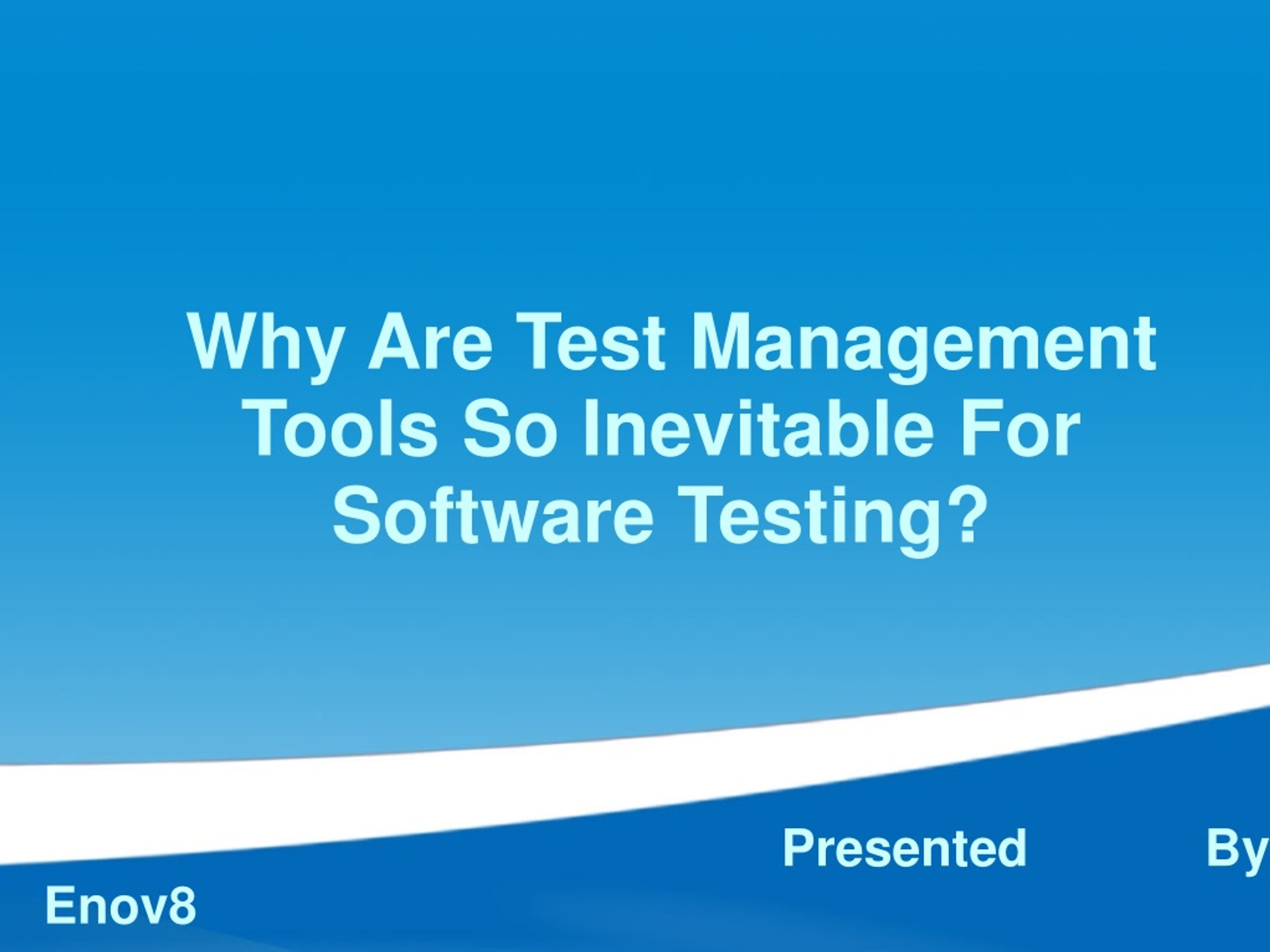 Why Are Test Management Tools So Inevitable For Software Testing?

Presented By Enov8